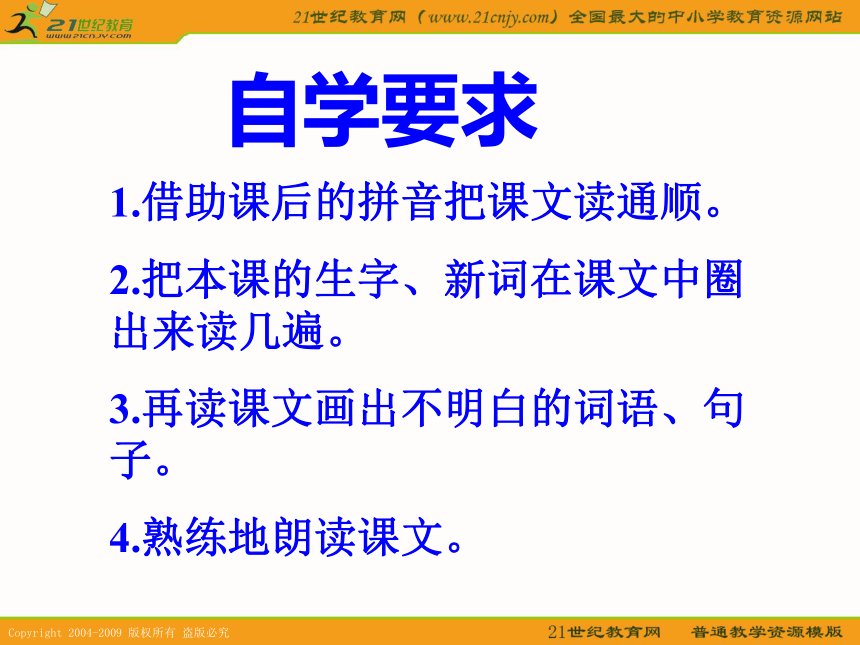 21世纪教育
www.21cnjy.com

21世纪教育网（www.21cnjy.com）全国最大的中小学教育资源网站

自学要求

1.借助课后的拼音把课文读通顺。

2.把本课的生字、新词在课文中圈出来读几遍。

3.再读课文画出不明白的词语、句子。

4.熟练地朗读课文。

Copyright 2004-2009 版权所有 盗版必究

21世纪教育网 普通教学资源模版